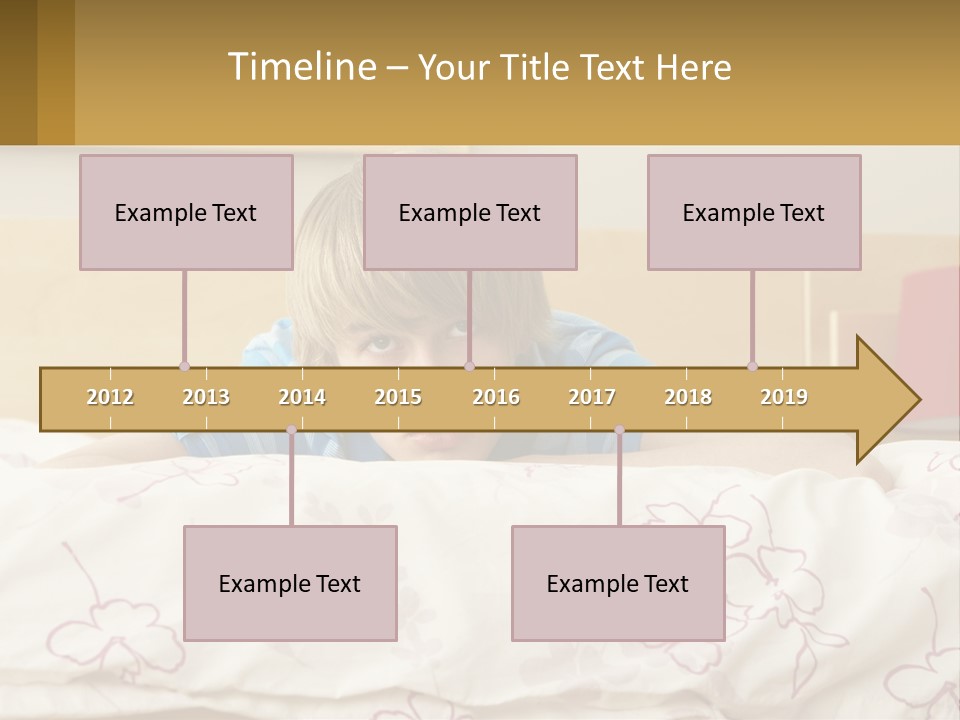 Timeline – Your Title Text Here

Example Text

Example Text

Example Text

2012 2013 2014 2015 2016 2017 2018 2019

Example Text

Example Text